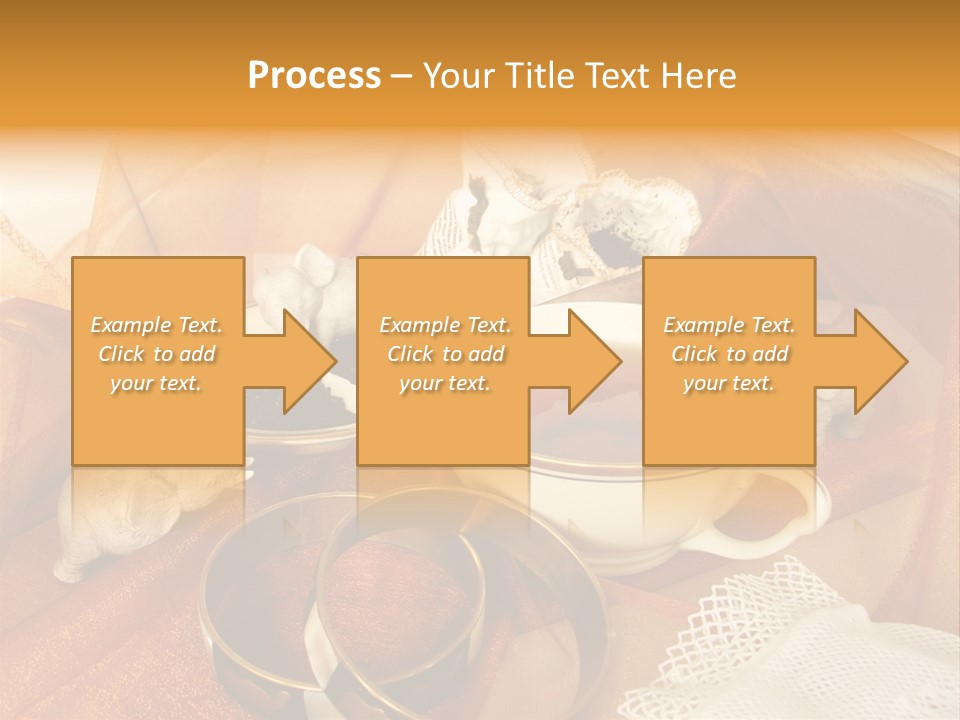 Process – Your Title Text Here

Example Text. Click to add your text.

Example Text. Click to add your text.

Example Text. Click to add your text.